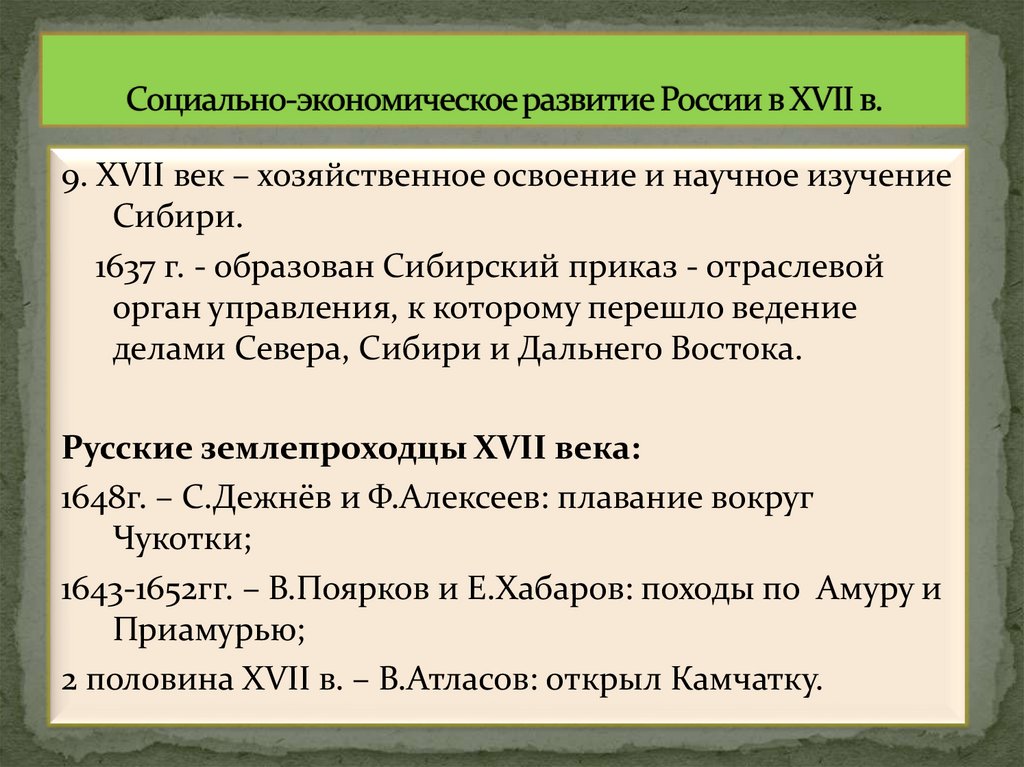 Социально-экономическое развитие России в XVII в.

9. XVII век – хозяйственное освоение и научное изучение Сибири.

1637 г. - образован Сибирский приказ - отраслевой орган управления, к которому перешло ведение делами Севера, Сибири и Дальнего Востока.

Русские землепроходцы XVII века:

1648г. – С.Дежнёв и Ф.Алексеев: плавание вокруг Чукотки;

1643-1652гг. – В.Поярков и Е.Хабаров: походы по Амуру и Приамурью;

2 половина XVII в. – В.Атласов: открыл Камчатку.